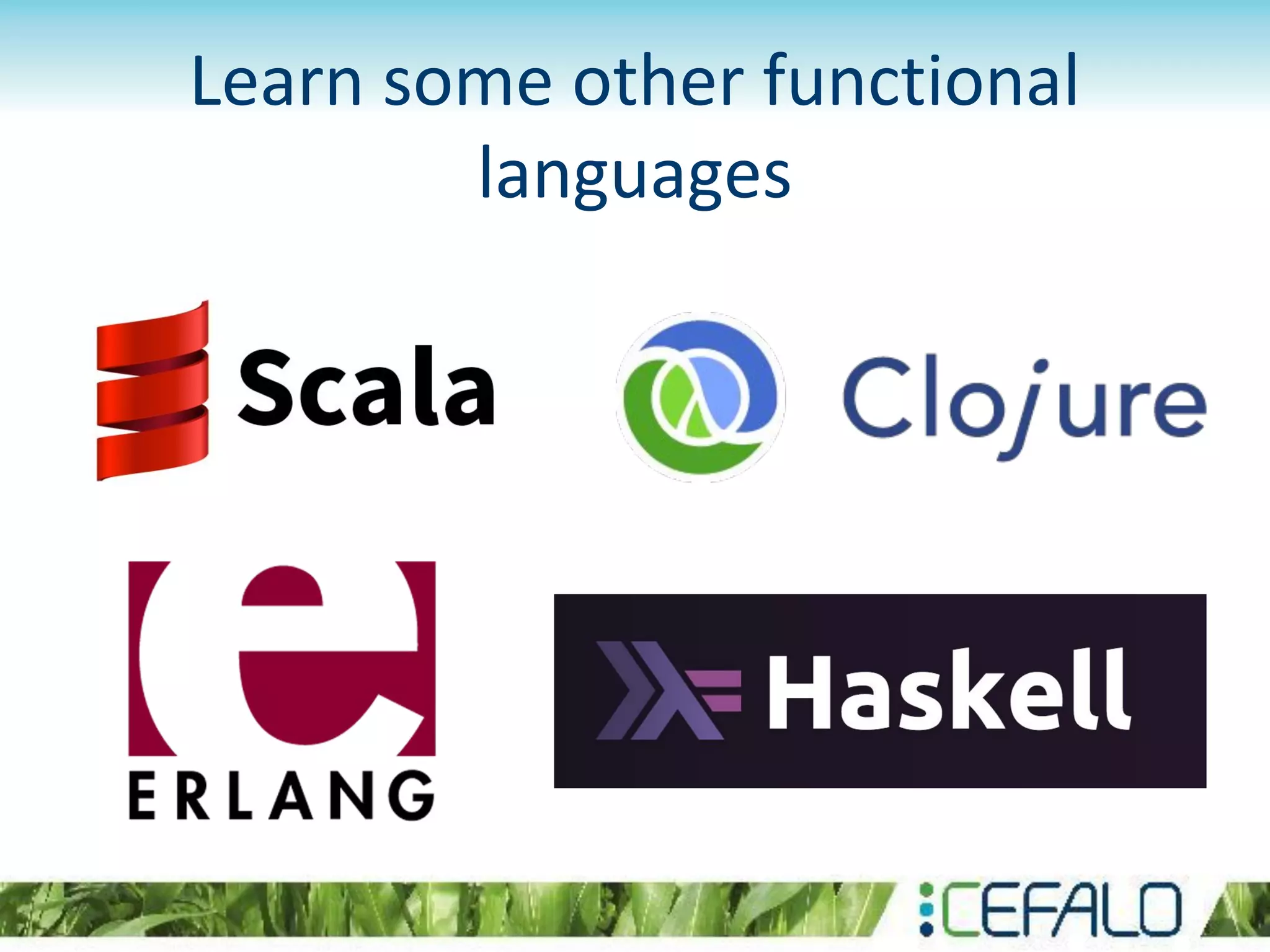 Learn some other functional languages

Scala

Clojure

ERLANG

Haskell

CEFALO